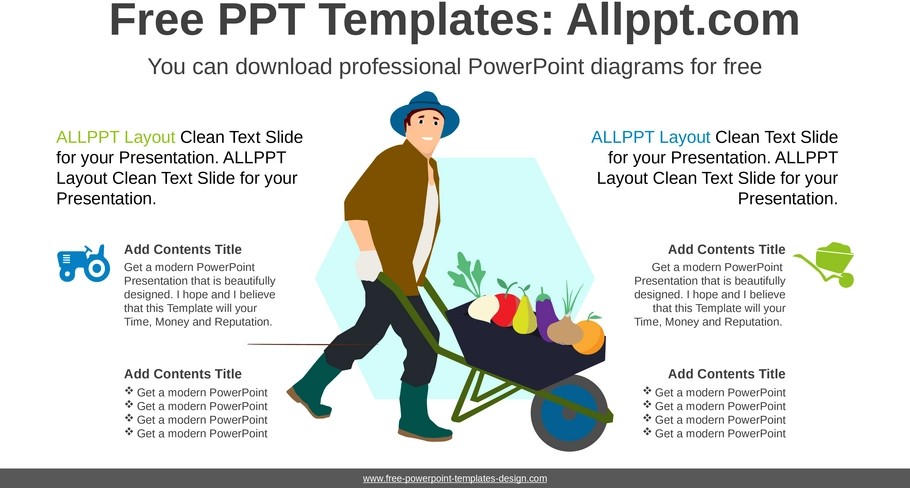 Free PPT Templates: Allppt.com

You can download professional PowerPoint diagrams for free

ALLPPT Layout Clean Text Slide for your Presentation. ALLPPT Layout Clean Text Slide for your Presentation.

Add Contents Title

Get a modern PowerPoint Presentation that is beautifully designed. I hope and I believe that this Template will your Time, Money and Reputation.

Add Contents Title

❖ Get a modern PowerPoint
❖ Get a modern PowerPoint
❖ Get a modern PowerPoint
❖ Get a modern PowerPoint

ALLPPT Layout Clean Text Slide for your Presentation. ALLPPT Layout Clean Text Slide for your Presentation.

Add Contents Title

Get a modern PowerPoint Presentation that is beautifully designed. I hope and I believe that this Template will your Time, Money and Reputation.

Add Contents Title

❖ Get a modern PowerPoint
❖ Get a modern PowerPoint
❖ Get a modern PowerPoint
❖ Get a modern PowerPoint

www.free-powerpoint-templates-design.com